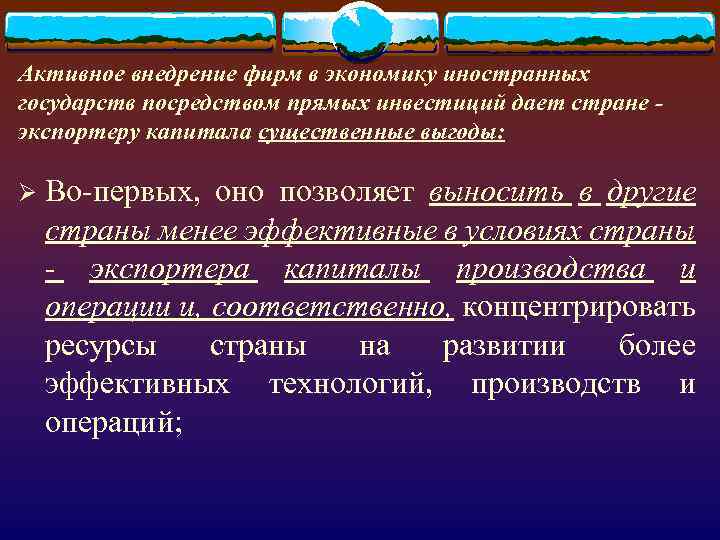 Активное внедрение фирм в экономику иностранных государств посредством прямых инвестиций дает стране - экспортеру капитала существенные выгоды:

➢ Во-первых, оно позволяет выносить в другие страны менее эффективные в условиях страны - экспортера капиталы производства и операции и, соответственно, концентрировать ресурсы страны на развитии более эффективных технологий, производств и операций;